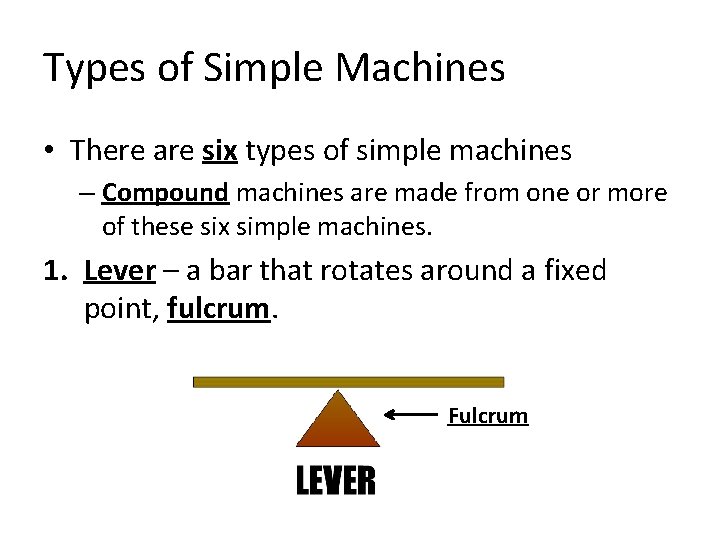 Types of Simple Machines

• There are six types of simple machines

– Compound machines are made from one or more of these six simple machines.

1. Lever – a bar that rotates around a fixed point, fulcrum.

Fulcrum

LEVER